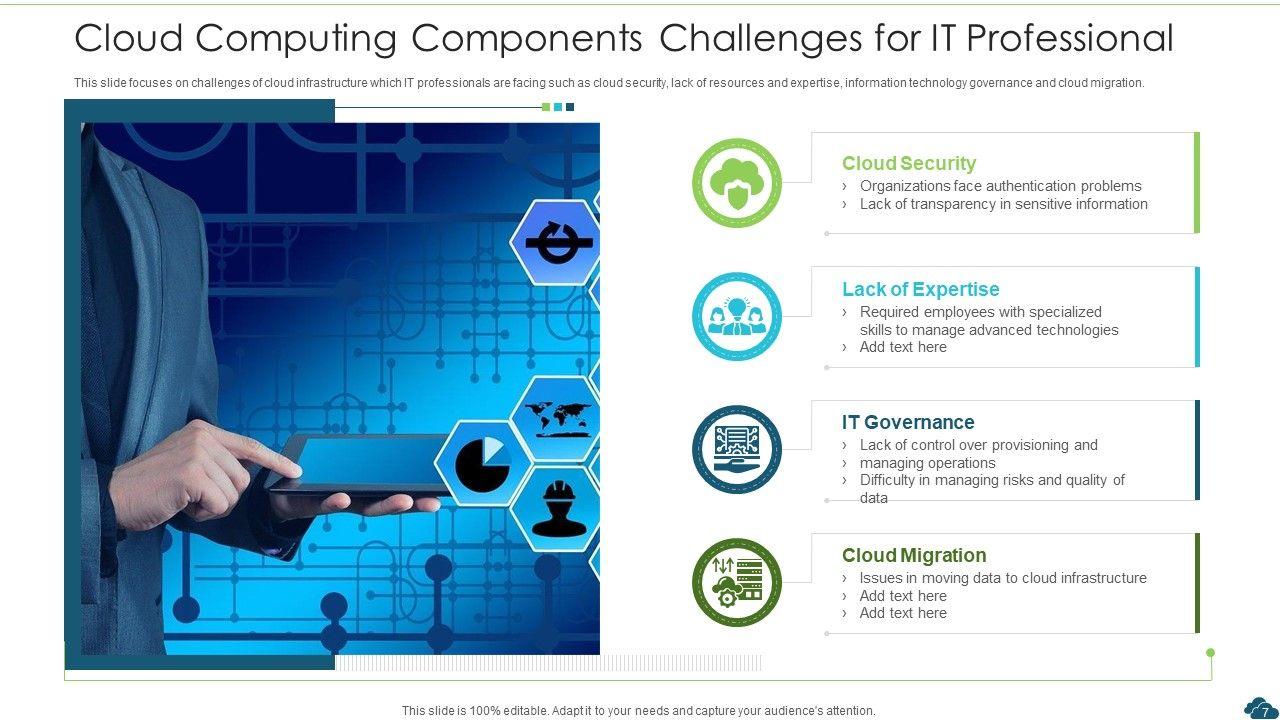 Cloud Computing Components Challenges for IT Professional

This slide focuses on challenges of cloud infrastructure which IT professionals are facing such as cloud security, lack of resources and expertise, information technology governance and cloud migration.

Cloud Security
› Organizations face authentication problems
› Lack of transparency in sensitive information

Lack of Expertise
› Required employees with specialized skills to manage advanced technologies
› Add text here

IT Governance
› Lack of control over provisioning and
› managing operations
› Difficulty in managing risks and quality of data

Cloud Migration
› Issues in moving data to cloud infrastructure
› Add text here
› Add text here

This slide is 100% editable. Adapt it to your needs and capture your audience's attention.

7